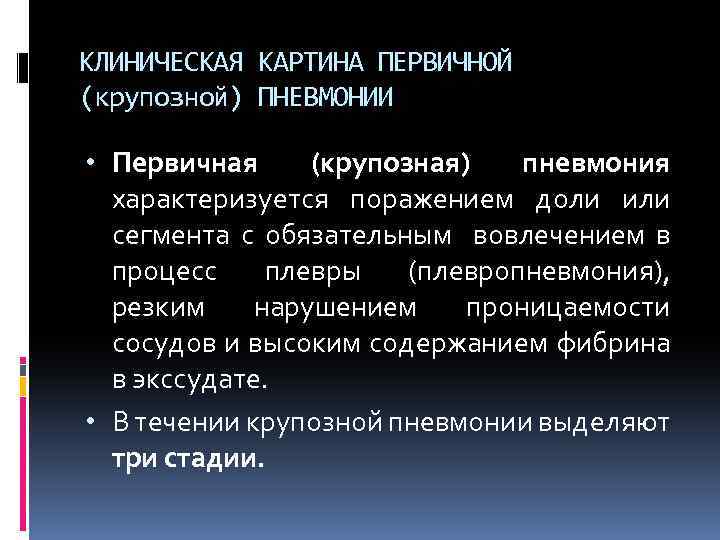 КЛИНИЧЕСКАЯ КАРТИНА ПЕРВИЧНОЙ (крупозной) ПНЕВМОНИИ

• Первичная (крупозная) пневмония характеризуется поражением доли или сегмента с обязательным вовлечением в процесс плевры (плевропневмония), резким нарушением проницаемости сосудов и высоким содержанием фибрина в экссудате.

• В течении крупозной пневмонии выделяют три стадии.